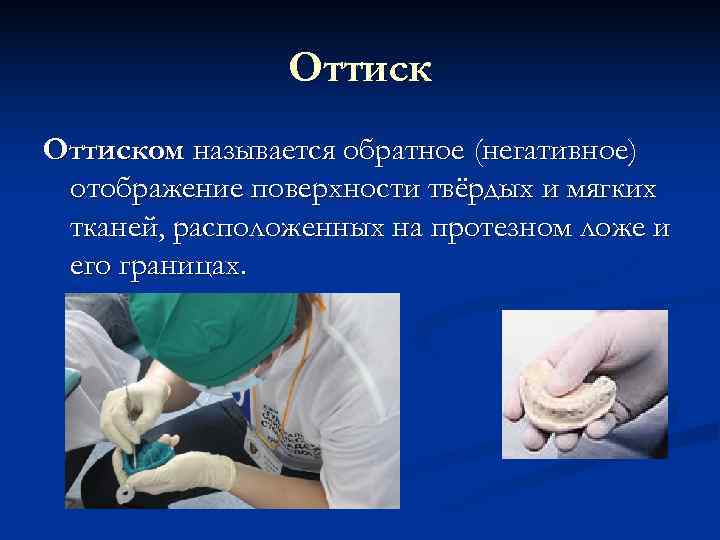 Оттиск

Оттиском называется обратное (негативное) отображение поверхности твёрдых и мягких тканей, расположенных на протезном ложе и его границах.